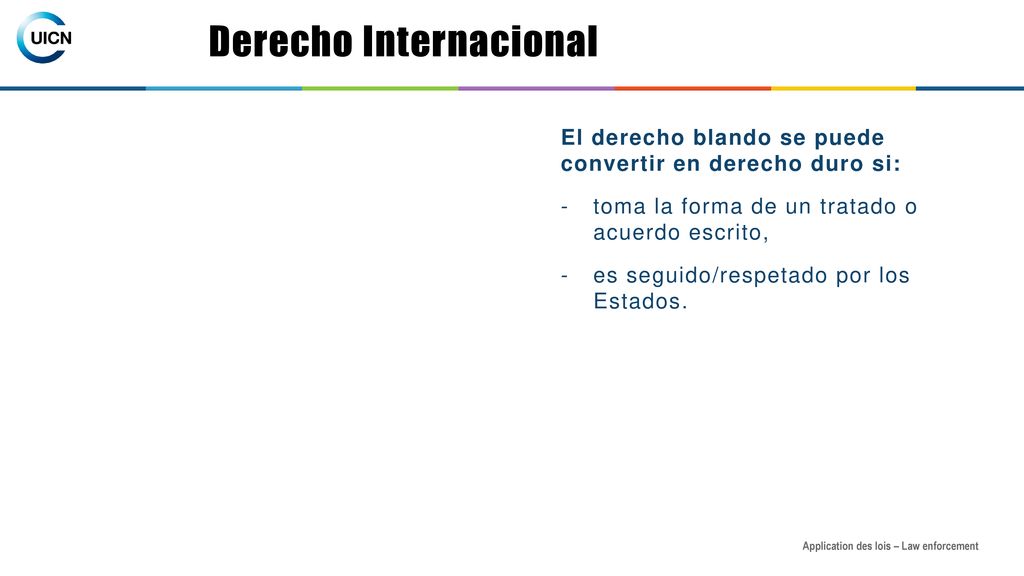 UICN

Derecho Internacional

El derecho blando se puede convertir en derecho duro si:

- toma la forma de un tratado o acuerdo escrito,

- es seguido/respetado por los Estados.

Application des lois – Law enforcement